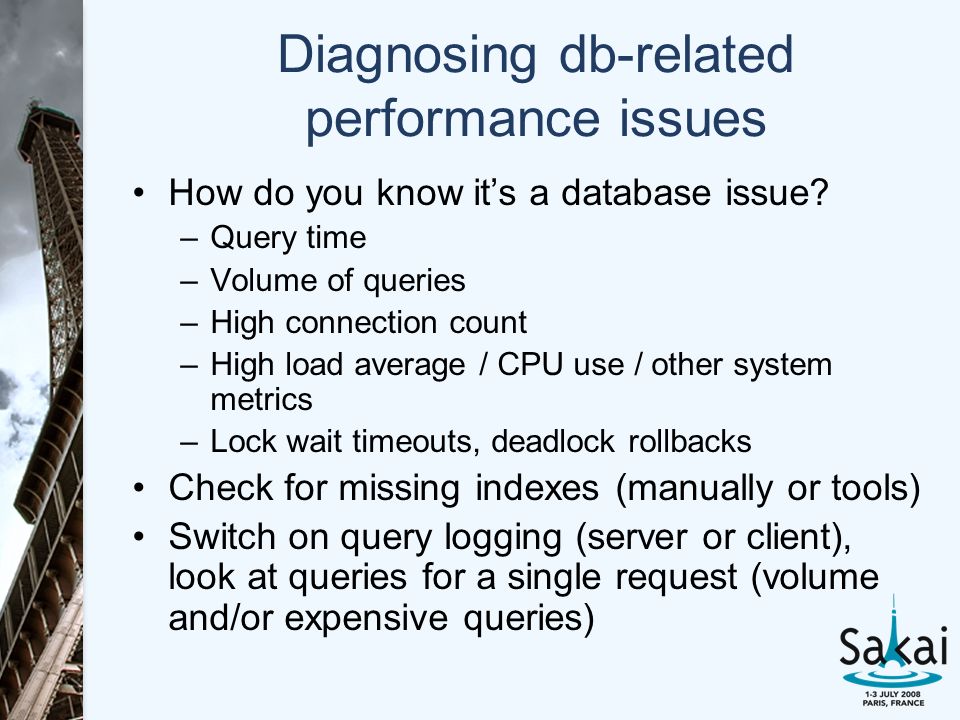 Diagnosing db-related performance issues

• How do you know it's a database issue?
 – Query time
 – Volume of queries
 – High connection count
 – High load average / CPU use / other system metrics
 – Lock wait timeouts, deadlock rollbacks
• Check for missing indexes (manually or tools)
• Switch on query logging (server or client), look at queries for a single request (volume and/or expensive queries)

Sakai
1-3 JULY 2008
PARIS, FRANCE